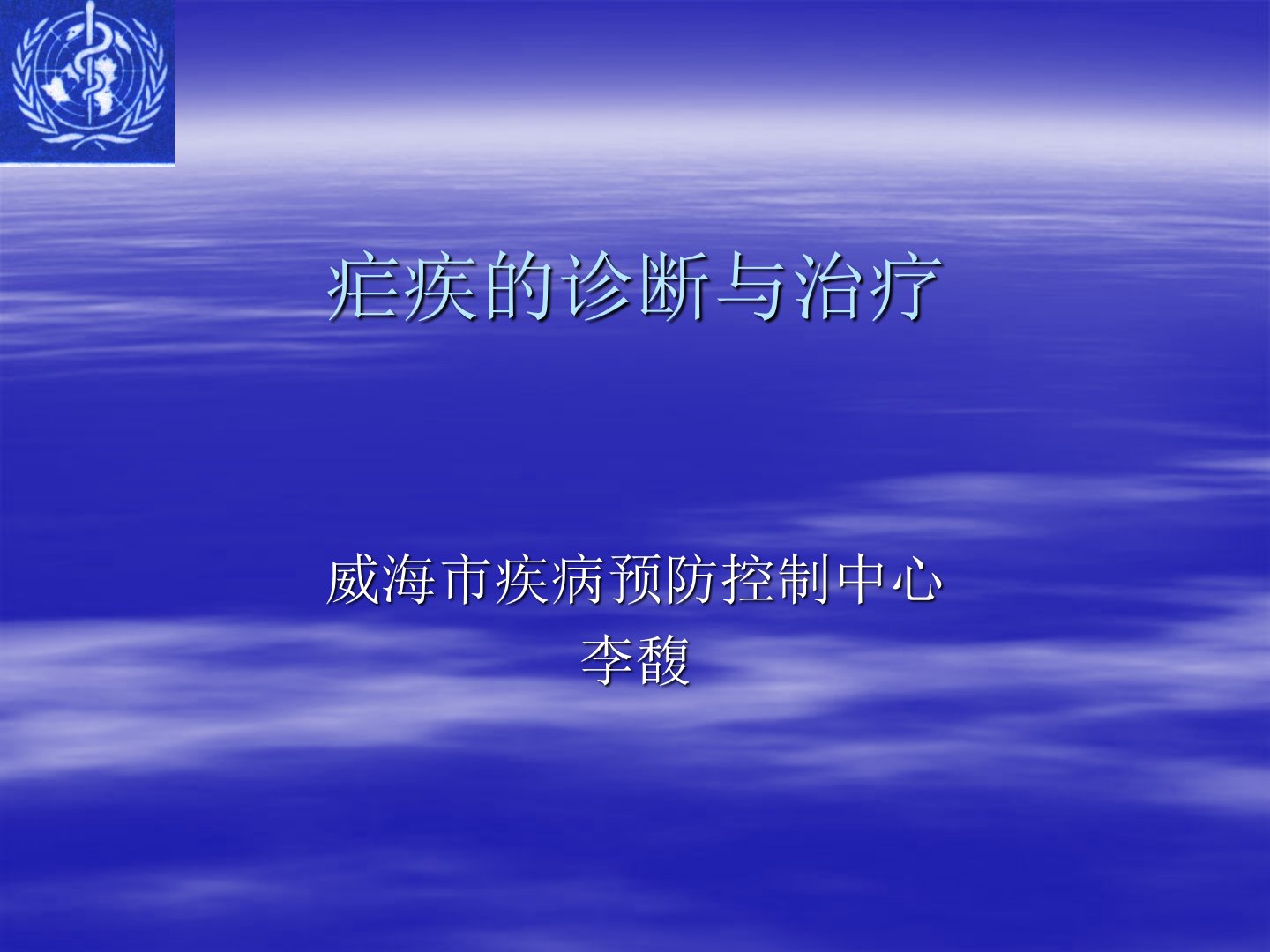 疟疾的诊断与治疗

威海市疾病预防控制中心
李馥